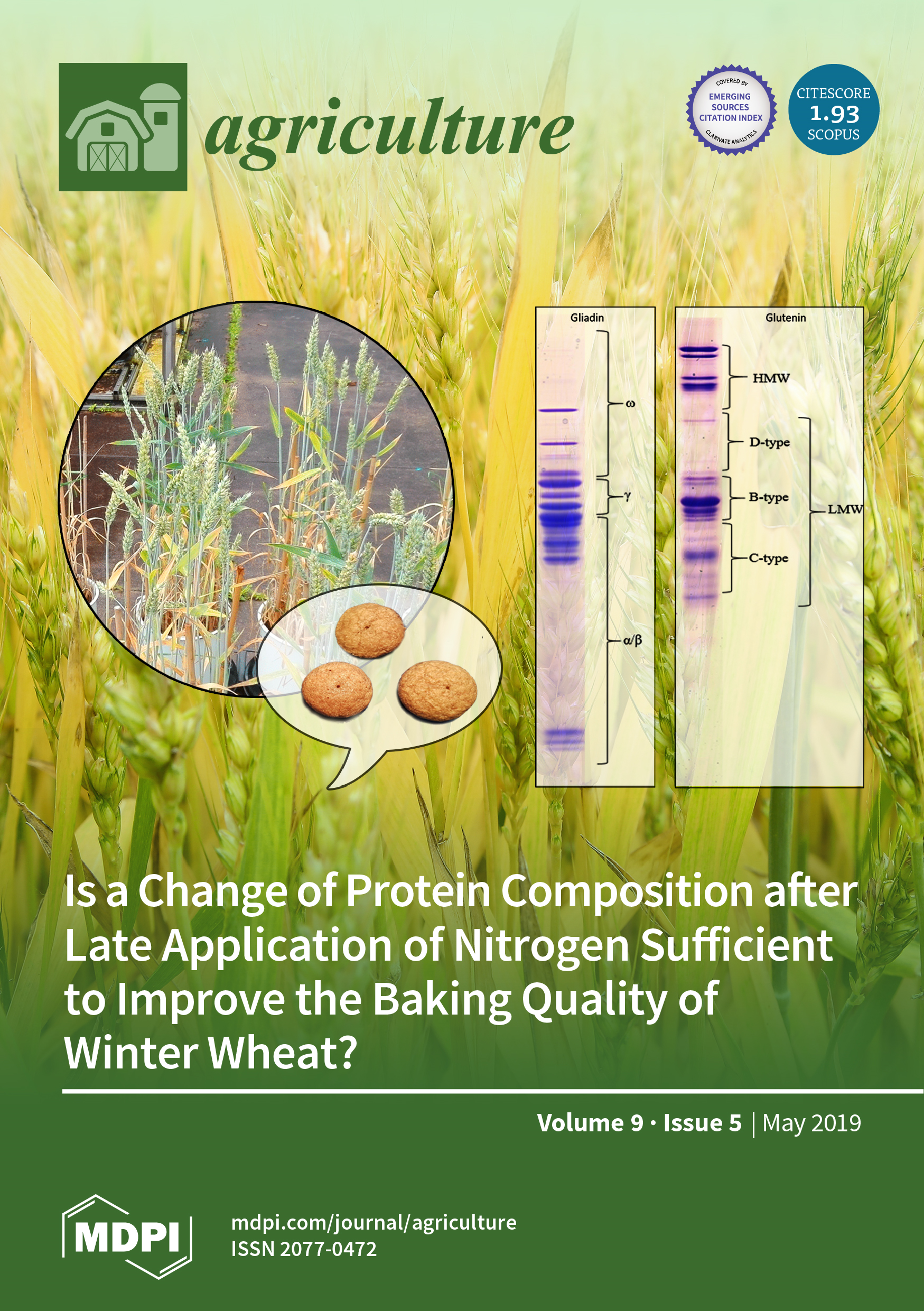 agriculture

COVERED BY
EMERGING SOURCES CITATION INDEX
CLARIVATE ANALYTICS

CITESCORE
1.93
SCOPUS

Gliadin

ω

γ

α/β

Glutenin

HMW

D-type

B-type

C-type

LMW

Is a Change of Protein Composition after Late Application of Nitrogen Sufficient to Improve the Baking Quality of Winter Wheat?

Volume 9 · Issue 5 | May 2019

MDPI

mdpi.com/journal/agriculture
ISSN 2077-0472